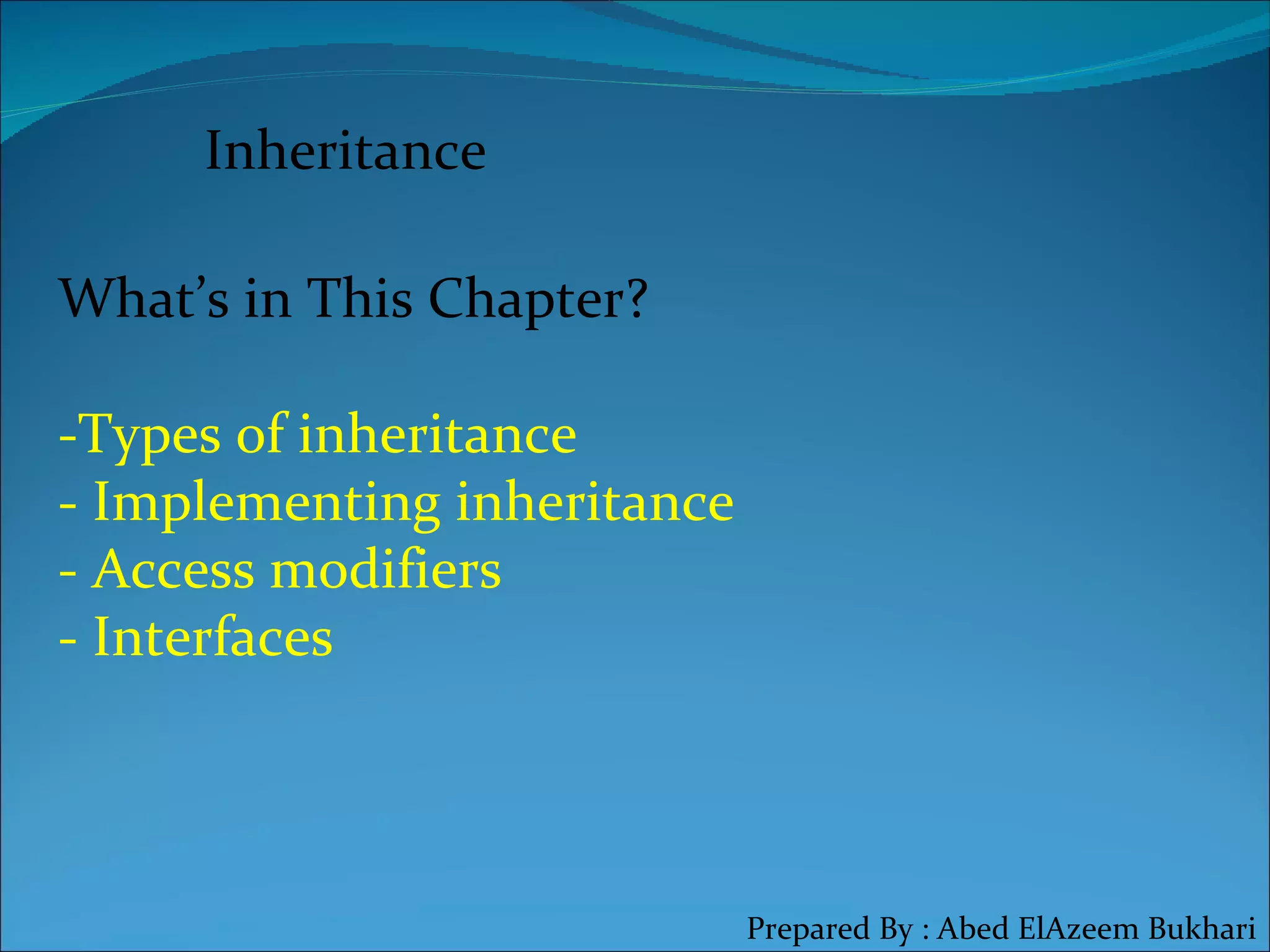 Inheritance

What’s in This Chapter?

-Types of inheritance
- Implementing inheritance
- Access modifiers
- Interfaces

Prepared By : Abed ElAzeem Bukhari